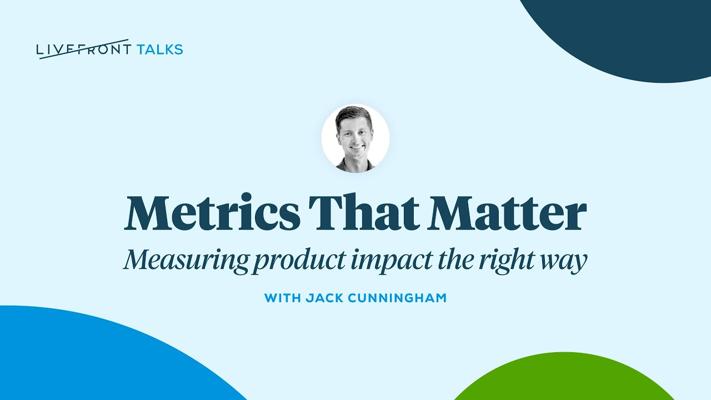 LIVEFRONT TALKS

Metrics That Matter

Measuring product impact the right way

WITH JACK CUNNINGHAM